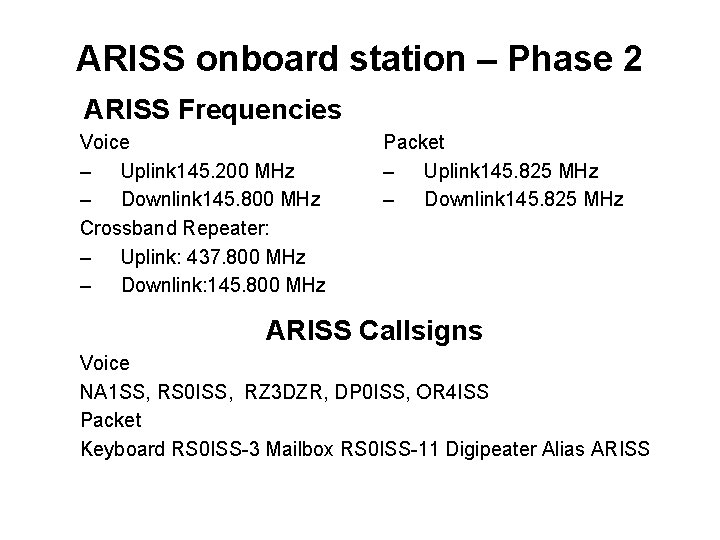 ARISS onboard station – Phase 2

ARISS Frequencies

Voice

– Uplink145.200 MHz

– Downlink145.800 MHz

Crossband Repeater:

– Uplink: 437.800 MHz

– Downlink:145.800 MHz

Packet

– Uplink145.825 MHz

– Downlink145.825 MHz

ARISS Callsigns

Voice

NA1SS, RS0ISS, RZ3DZR, DP0ISS, OR4ISS

Packet

Keyboard RS0ISS-3 Mailbox RS0ISS-11 Digipeater Alias ARISS